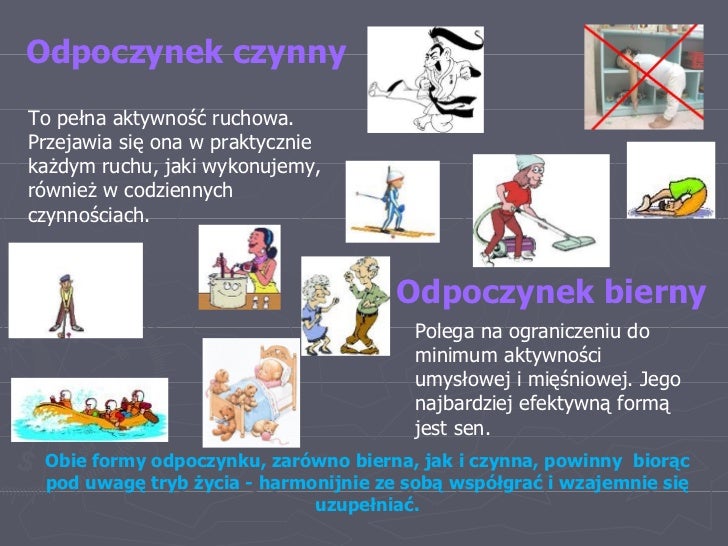 Odpoczynek czynny

To pełna aktywność ruchowa. Przejawia się ona w praktycznie każdym ruchu, jaki wykonujemy, również w codziennych czynnościach.

Odpoczynek bierny

Polega na ograniczeniu do minimum aktywności umysłowej i mięśniowej. Jego najbardziej efektywną formą jest sen.

Obie formy odpoczynku, zarówno bierna, jak i czynna, powinny biorąc pod uwagę tryb życia - harmonijnie ze sobą współgrać i wzajemnie się uzupełniać.